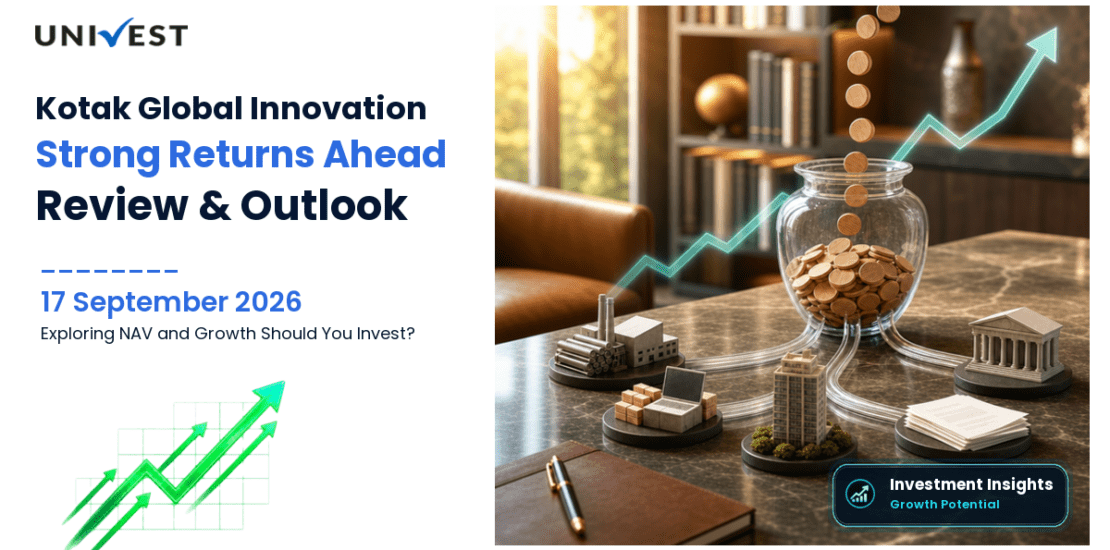 UNIVEST

Kotak Global Innovation
Strong Returns Ahead
Review & Outlook

17 September 2026
Exploring NAV and Growth Should You Invest?

Investment Insights
Growth Potential